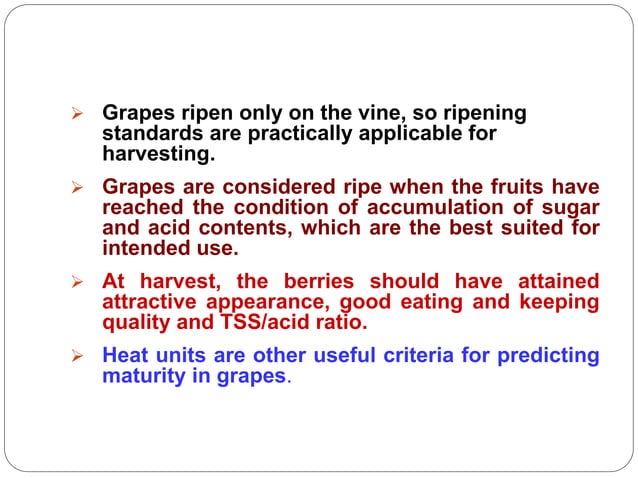 ➢ Grapes ripen only on the vine, so ripening standards are practically applicable for harvesting.

➢ Grapes are considered ripe when the fruits have reached the condition of accumulation of sugar and acid contents, which are the best suited for intended use.

➢ At harvest, the berries should have attained attractive appearance, good eating and keeping quality and TSS/acid ratio.

➢ Heat units are other useful criteria for predicting maturity in grapes.